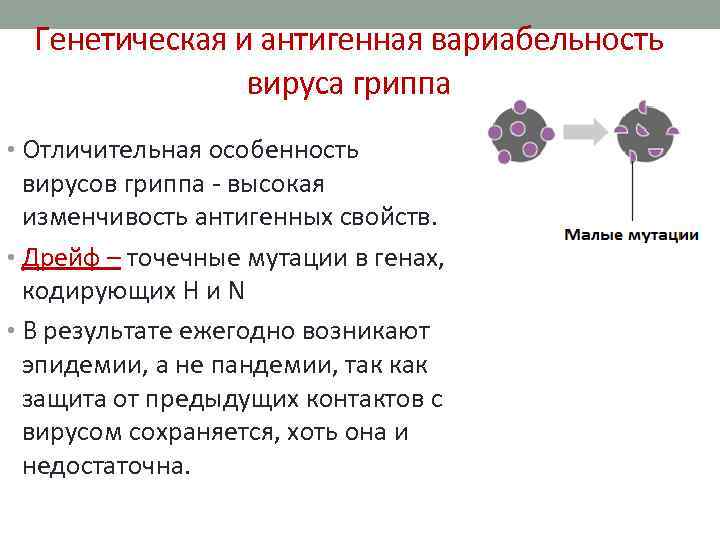 Генетическая и антигенная вариабельность вируса гриппа

• Отличительная особенность вирусов гриппа - высокая изменчивость антигенных свойств.
• Дрейф – точечные мутации в генах, кодирующих H и N
• В результате ежегодно возникают эпидемии, а не пандемии, так как защита от предыдущих контактов с вирусом сохраняется, хоть она и недостаточна.

Малые мутации